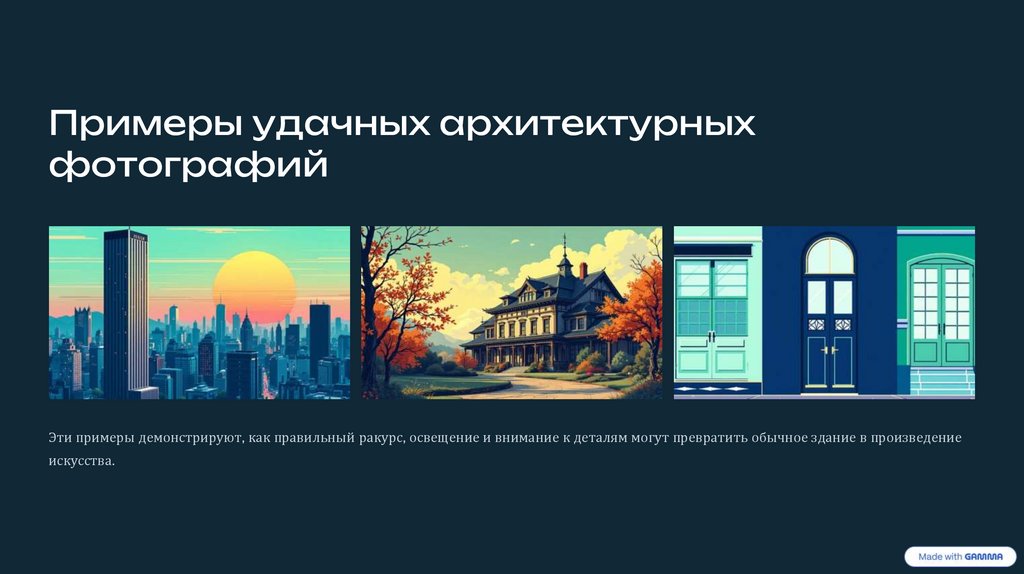 Примеры удачных архитектурных фотографий

Эти примеры демонстрируют, как правильный ракурс, освещение и внимание к деталям могут превратить обычное здание в произведение искусства.

Made with GAMMA